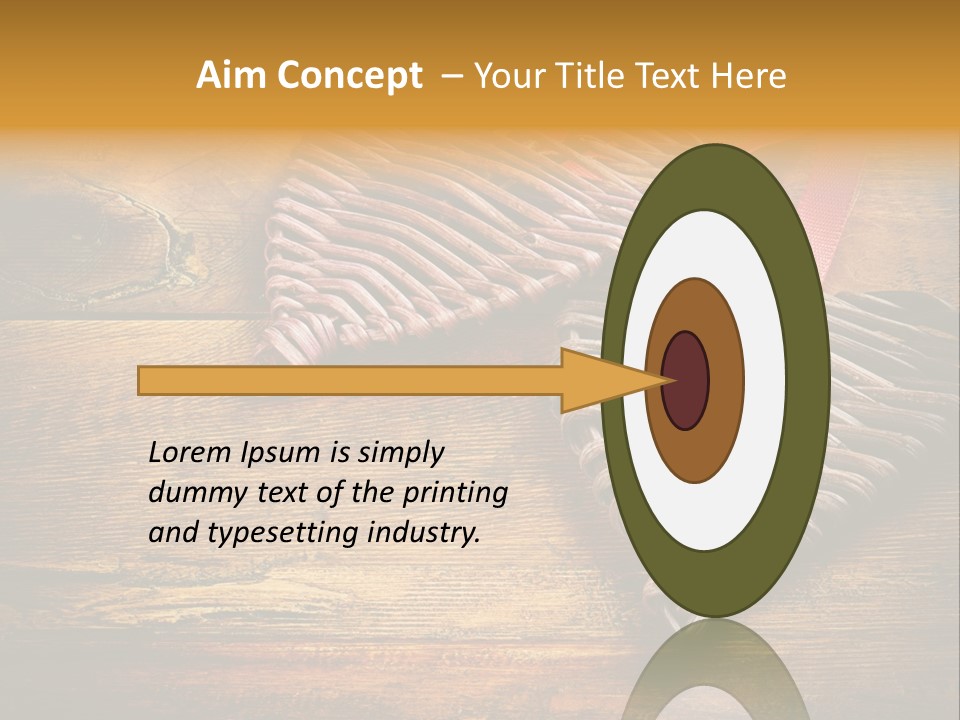 Aim Concept – Your Title Text Here

Lorem Ipsum is simply dummy text of the printing and typesetting industry.